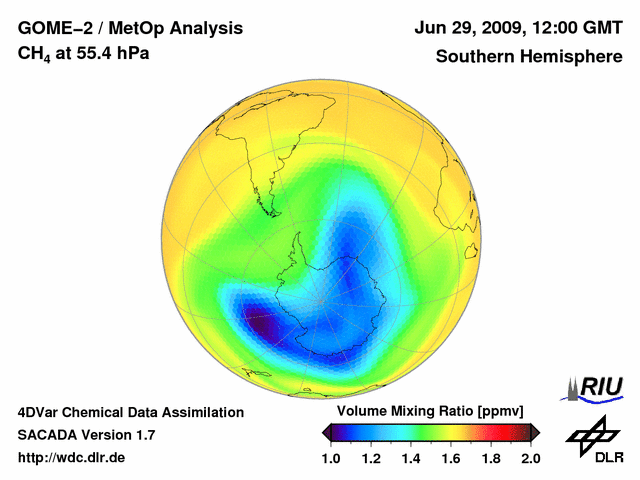 GOME–2 / MetOp Analysis
$CH_4$ at 55.4 hPa

Jun 29, 2009, 12:00 GMT
Southern Hemisphere

4DVar Chemical Data Assimilation
SACADA Version 1.7
http://wdc.dlr.de

Volume Mixing Ratio [ppmv]
1.0 1.2 1.4 1.6 1.8 2.0

RIU

DLR